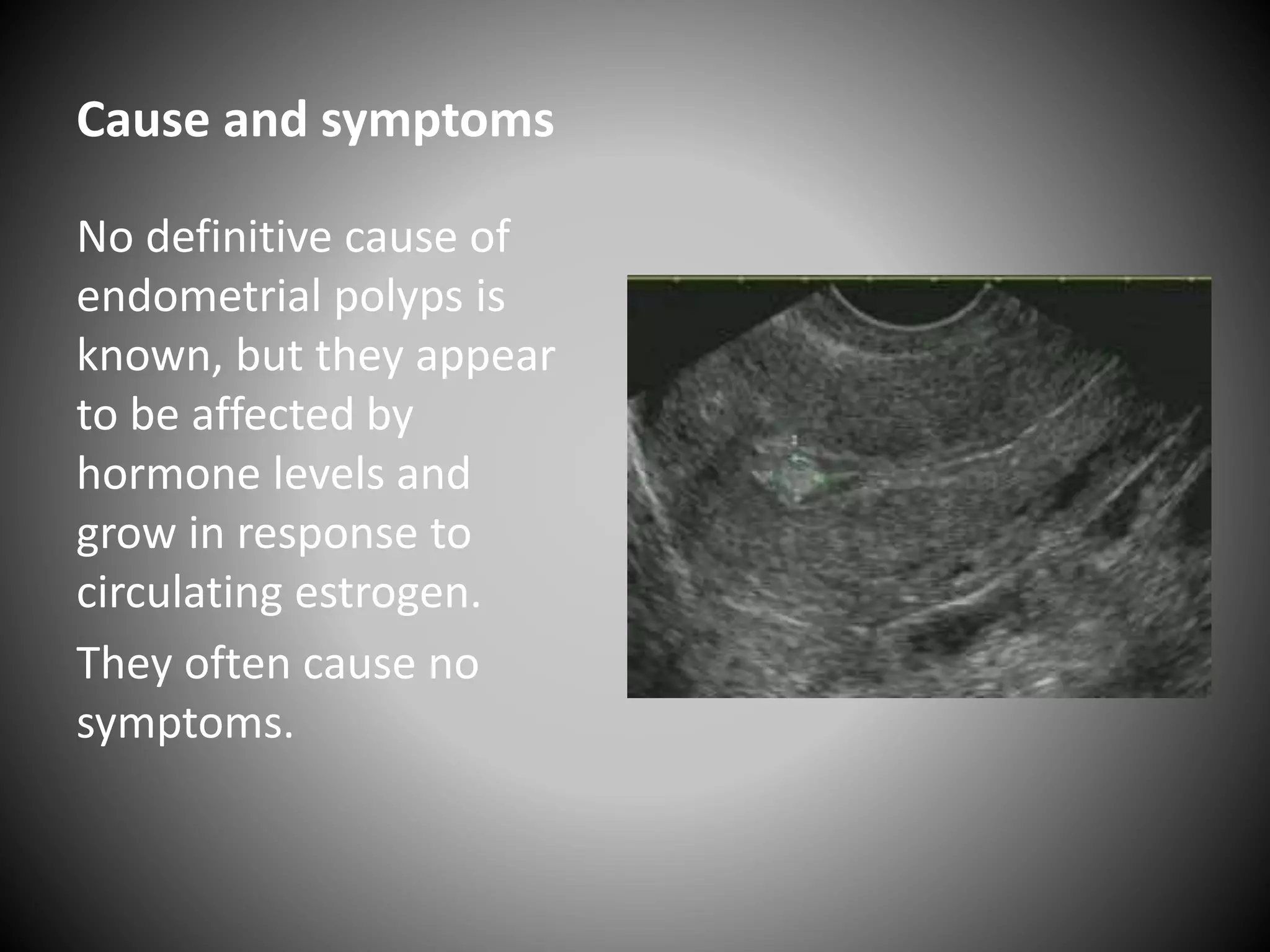 Cause and symptoms

No definitive cause of endometrial polyps is known, but they appear to be affected by hormone levels and grow in response to circulating estrogen.

They often cause no symptoms.